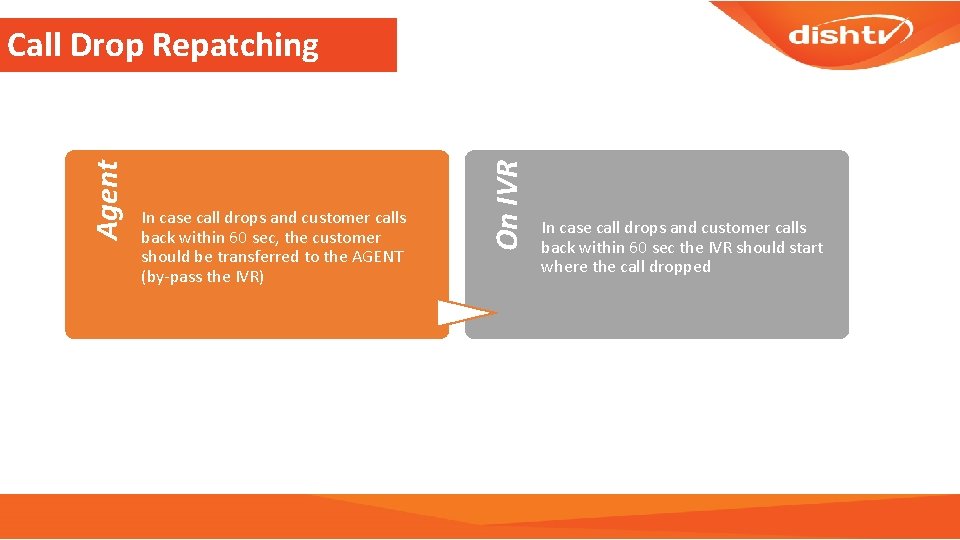 Call Drop Repatching

dishtv

Agent

In case call drops and customer calls back within 60 sec, the customer should be transferred to the AGENT (by-pass the IVR)

On IVR

In case call drops and customer calls back within 60 sec the IVR should start where the call dropped